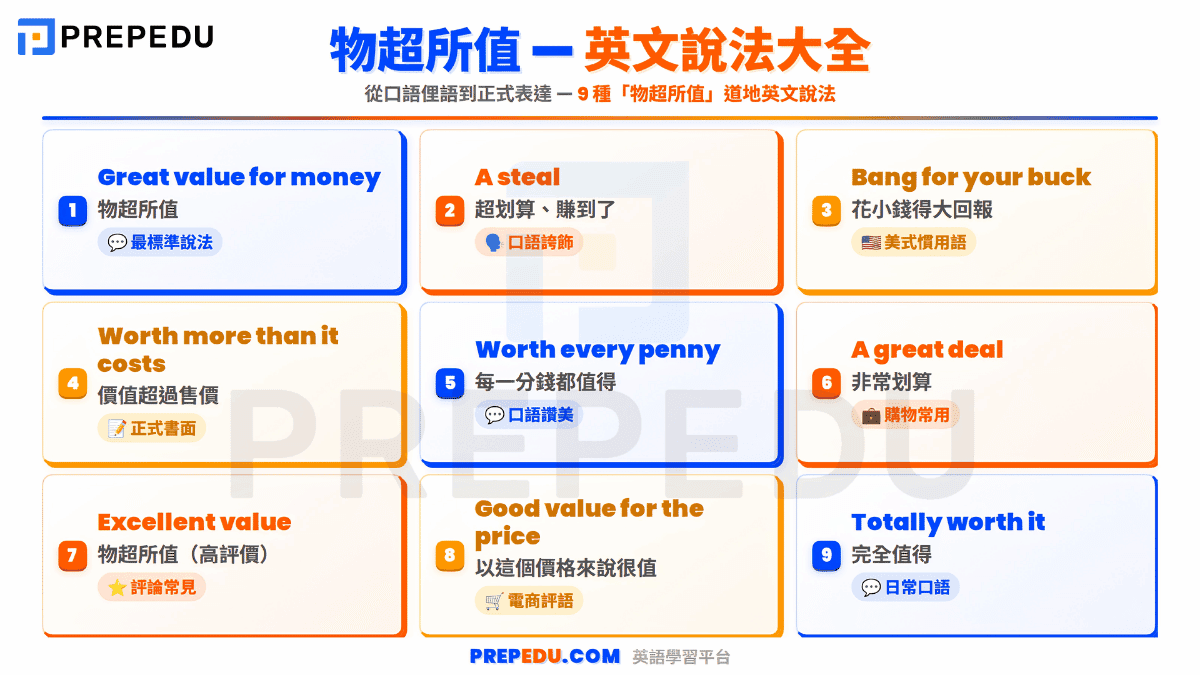 PREPEDU

物超所值 — 英文說法大全

從口語俚語到正式表達 — 9 種「物超所值」道地英文說法

1 Great value for money
物超所值
💬 最標準說法

2 A steal
超划算、賺到了
🗣️ 口語誇飾

3 Bang for your buck
花小錢得大回報
🇺🇸 美式慣用語

4 Worth more than it costs
價值超過售價
📝 正式書面

5 Worth every penny
每一分錢都值得
💬 口語讚美

6 A great deal
非常划算
💼 購物常用

7 Excellent value
物超所值（高評價）
⭐ 評論常見

8 Good value for the price
以這個價格來說很值
🛒 電商評語

9 Totally worth it
完全值得
💬 日常口語

PREPEDU

PREPEDU.COM 英語學習平台